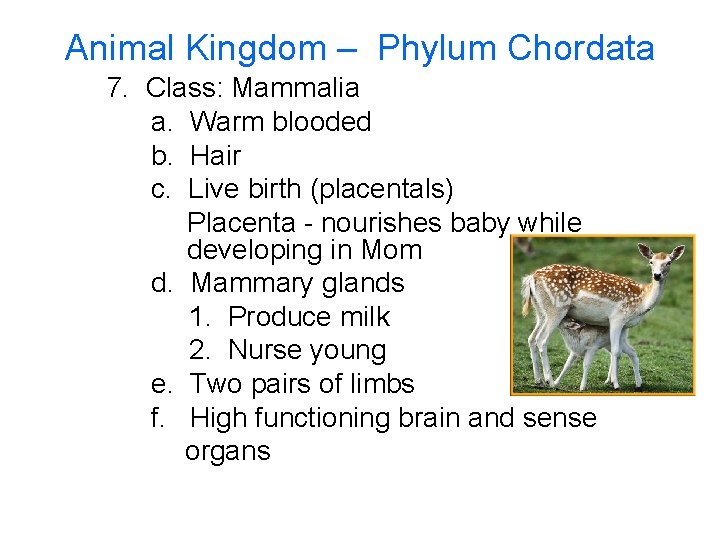 Animal Kingdom – Phylum Chordata

7. Class: Mammalia
a. Warm blooded
b. Hair
c. Live birth (placentals)
Placenta - nourishes baby while developing in Mom
d. Mammary glands
1. Produce milk
2. Nurse young
e. Two pairs of limbs
f. High functioning brain and sense organs